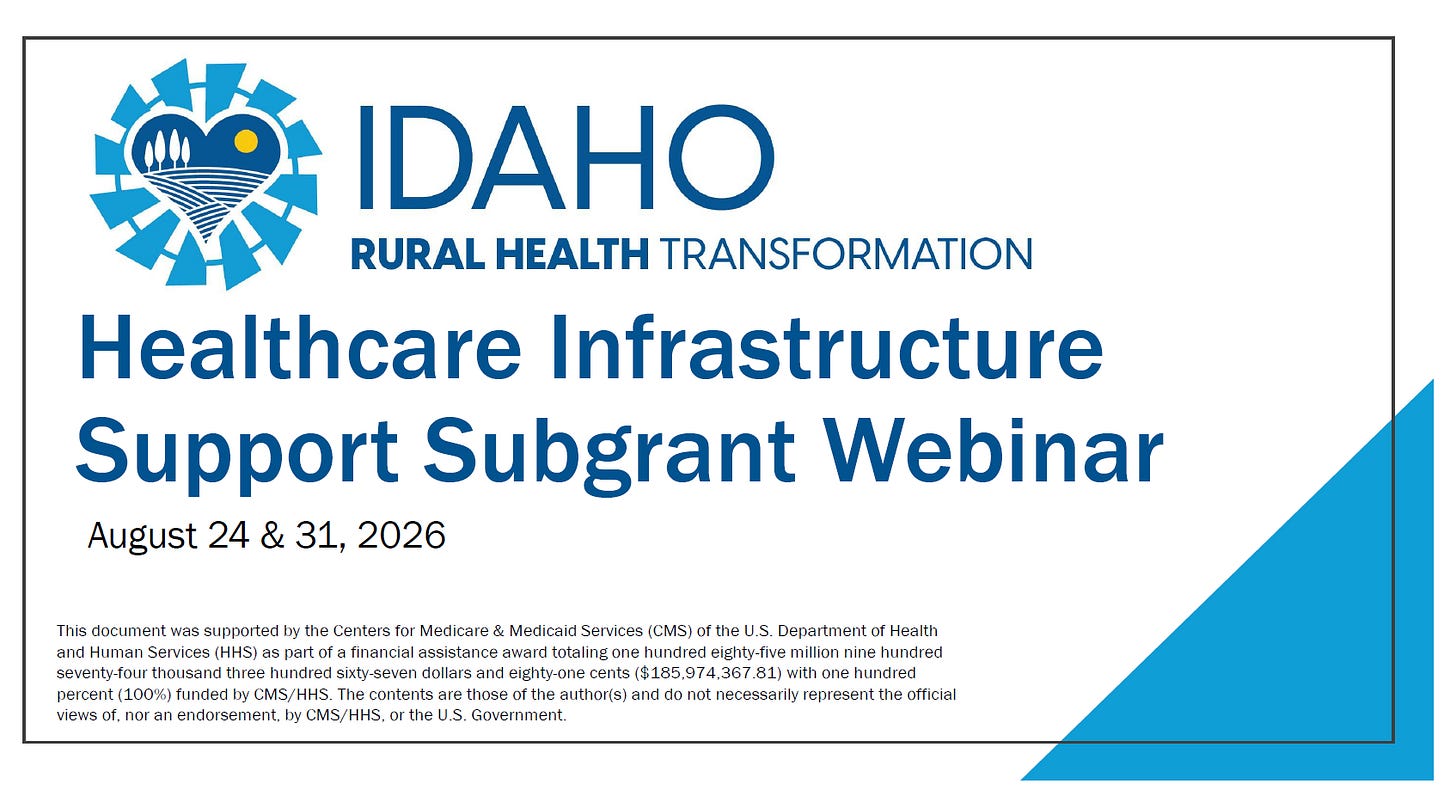 IDAHO
RURAL HEALTH TRANSFORMATION

Healthcare Infrastructure Support Subgrant Webinar

August 24 & 31, 2026

This document was supported by the Centers for Medicare & Medicaid Services (CMS) of the U.S. Department of Health and Human Services (HHS) as part of a financial assistance award totaling one hundred eighty-five million nine hundred seventy-four thousand three hundred sixty-seven dollars and eighty-one cents ($185,974,367.81) with one hundred percent (100%) funded by CMS/HHS. The contents are those of the author(s) and do not necessarily represent the official views of, nor an endorsement, by CMS/HHS, or the U.S. Government.